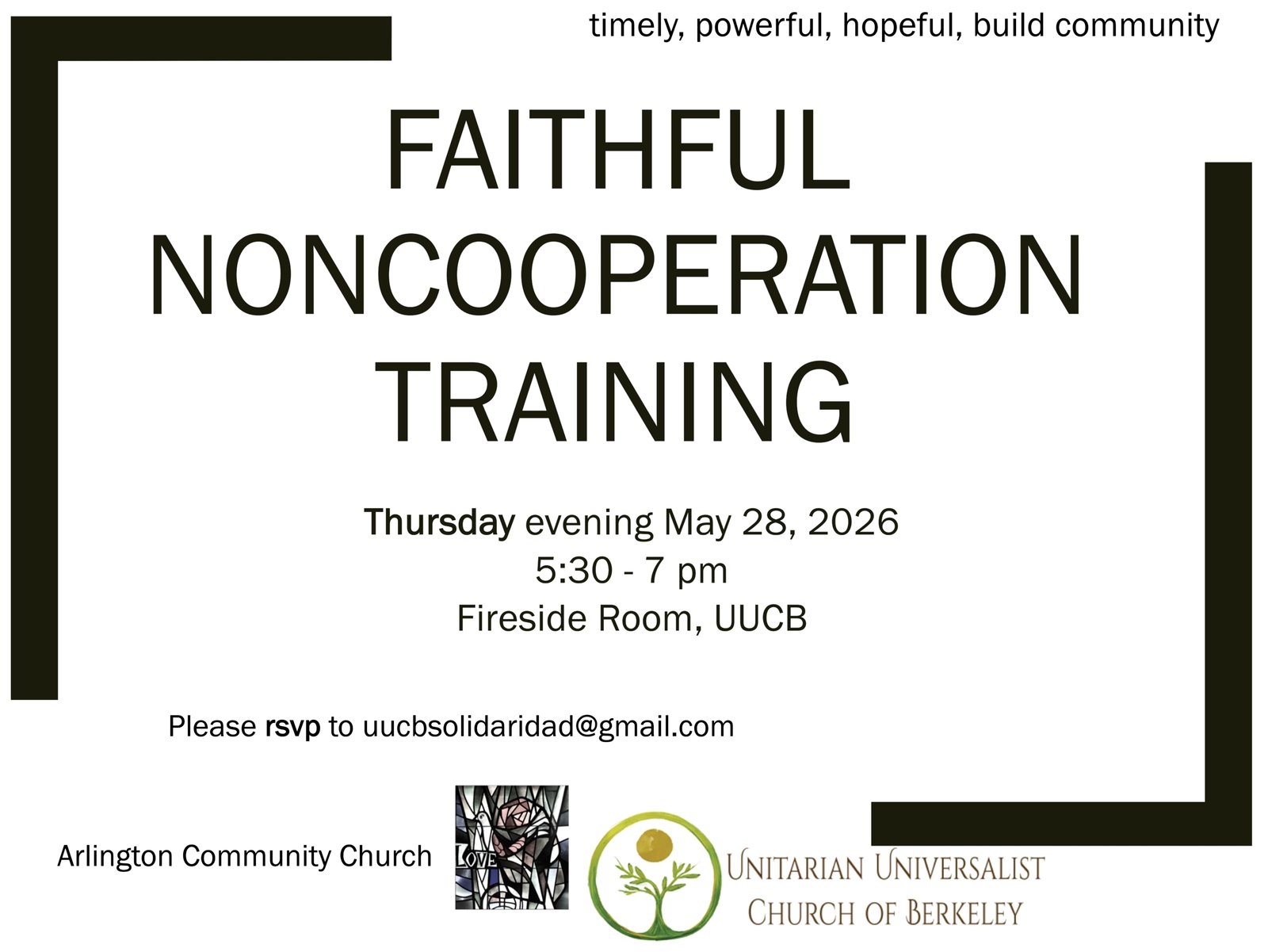 timely, powerful, hopeful, build community

FAITHFUL NONCOOPERATION TRAINING

Thursday evening May 28, 2026
5:30 - 7 pm
Fireside Room, UUCB

Please rsvp to uucbsolidaridad@gmail.com

Arlington Community Church

LOVE

UNITARIAN UNIVERSALIST
CHURCH OF BERKELEY